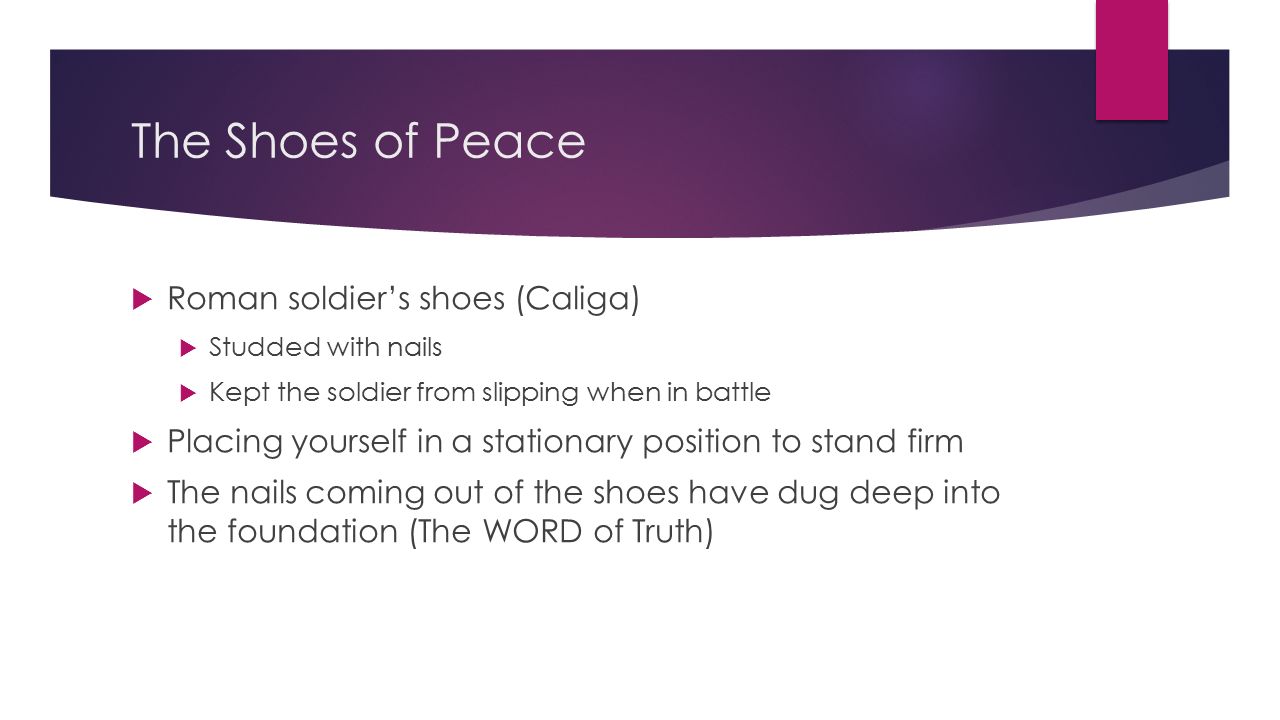 The Shoes of Peace

Roman soldier’s shoes (Caliga)

Studded with nails

Kept the soldier from slipping when in battle

Placing yourself in a stationary position to stand firm

The nails coming out of the shoes have dug deep into the foundation (The WORD of Truth)